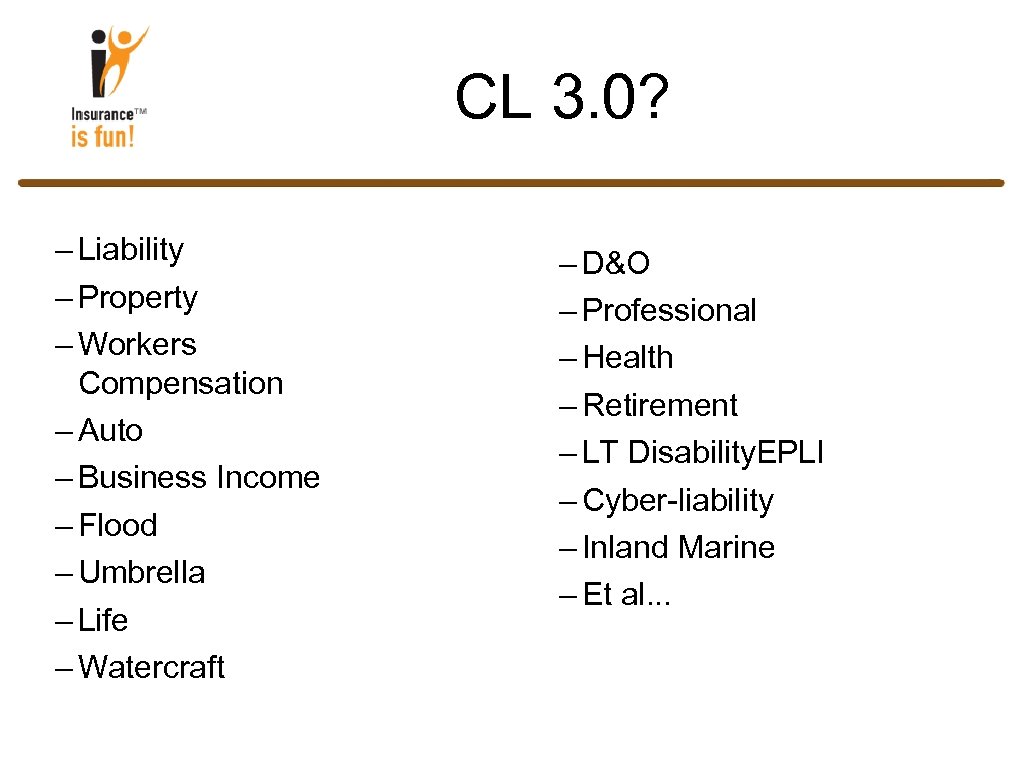 Insurance™ is fun!

CL 3.0?

– Liability
– Property
– Workers Compensation
– Auto
– Business Income
– Flood
– Umbrella
– Life
– Watercraft

– D&O
– Professional
– Health
– Retirement
– LT Disability.EPLI
– Cyber-liability
– Inland Marine
– Et al...